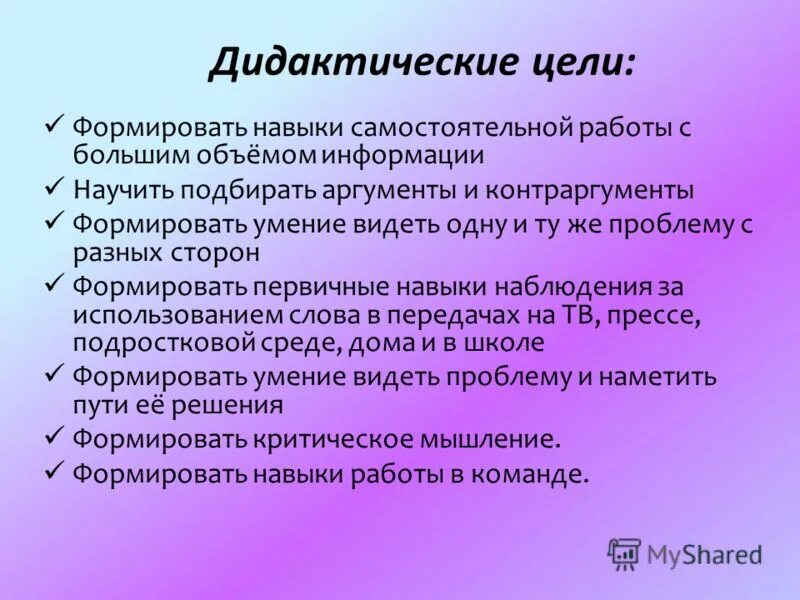 Дидактические цели:

✓ Формировать навыки самостоятельной работы с большим объёмом информации
✓ Научить подбирать аргументы и контраргументы
✓ Формировать умение видеть одну и ту же проблему с разных сторон
✓ Формировать первичные навыки наблюдения за использованием слова в передачах на ТВ, прессе, подростковой среде, дома и в школе
✓ Формировать умение видеть проблему и наметить пути её решения
✓ Формировать критическое мышление.
✓ Формировать навыки работы в команде.

MyShared